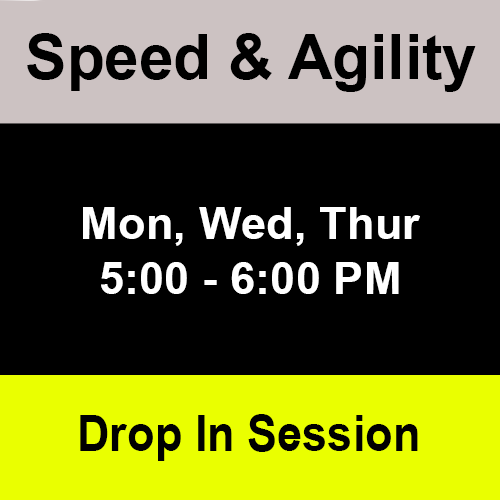 Speed & Agility

Mon, Wed, Thur
5:00 - 6:00 PM

Drop In Session